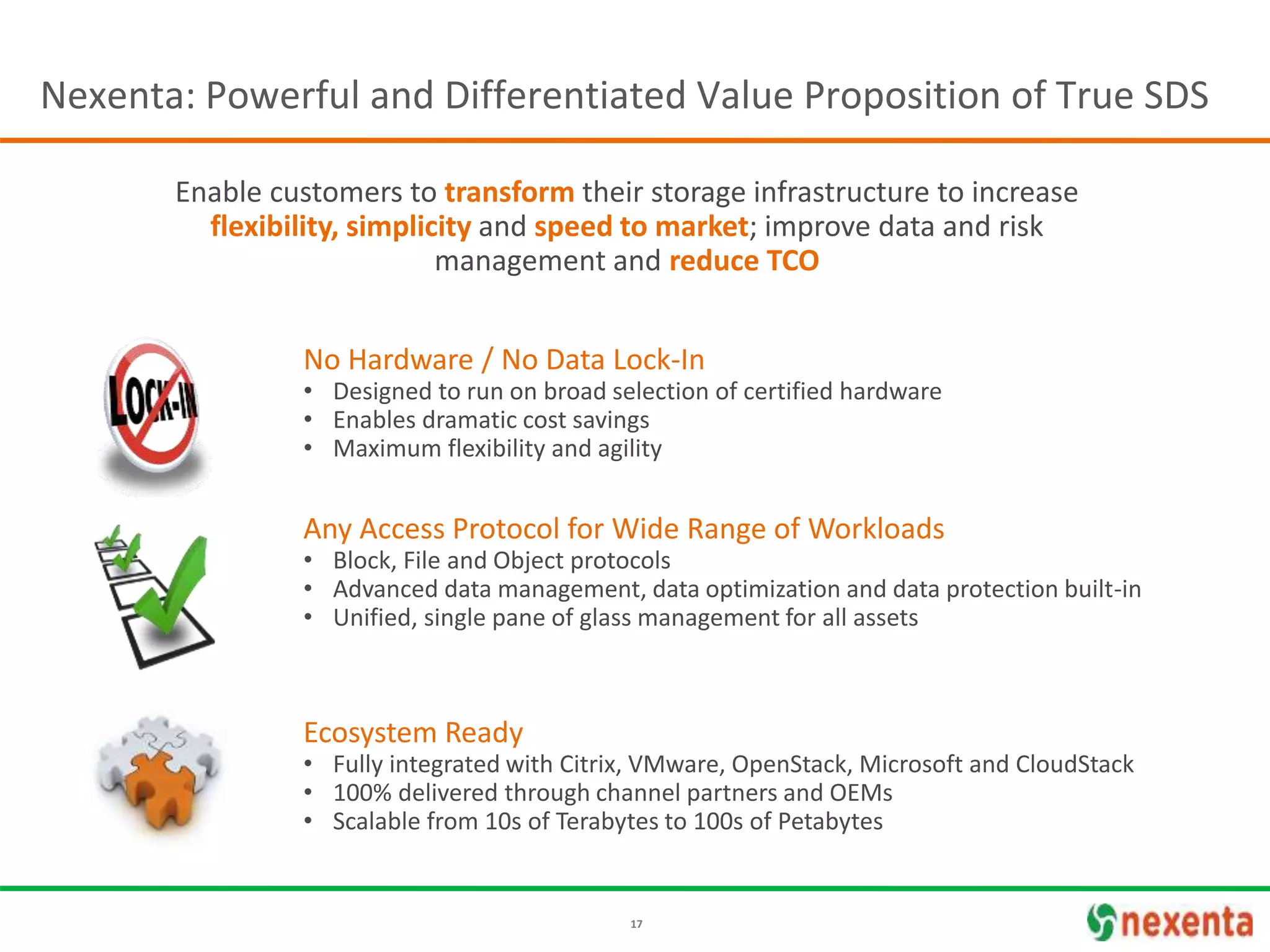 Nexenta: Powerful and Differentiated Value Proposition of True SDS

Enable customers to transform their storage infrastructure to increase flexibility, simplicity and speed to market; improve data and risk management and reduce TCO

LOCK-IN

No Hardware / No Data Lock-In
• Designed to run on broad selection of certified hardware
• Enables dramatic cost savings
• Maximum flexibility and agility

Any Access Protocol for Wide Range of Workloads
• Block, File and Object protocols
• Advanced data management, data optimization and data protection built-in
• Unified, single pane of glass management for all assets

Ecosystem Ready
• Fully integrated with Citrix, VMware, OpenStack, Microsoft and CloudStack
• 100% delivered through channel partners and OEMs
• Scalable from 10s of Terabytes to 100s of Petabytes

17

nexenta